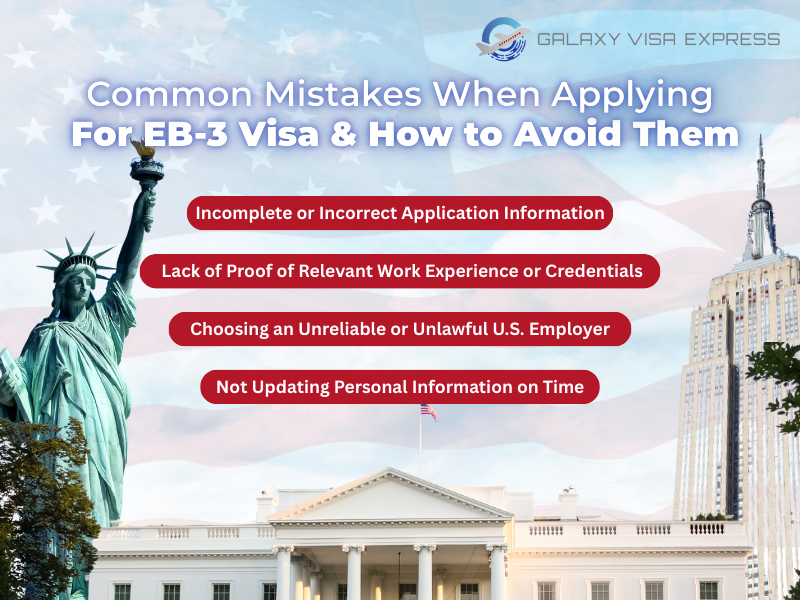 GALAXY VISA EXPRESS

Common Mistakes When Applying For EB-3 Visa & How to Avoid Them

Incomplete or Incorrect Application Information

Lack of Proof of Relevant Work Experience or Credentials

Choosing an Unreliable or Unlawful U.S. Employer

Not Updating Personal Information on Time